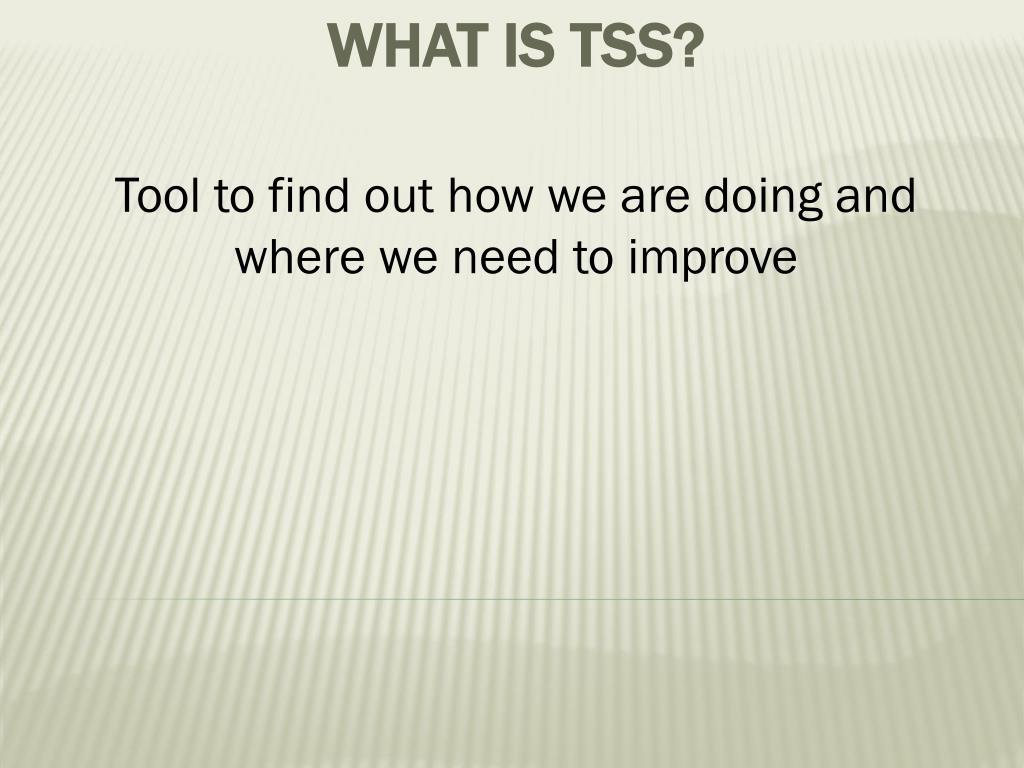 WHAT IS TSS?

Tool to find out how we are doing and where we need to improve